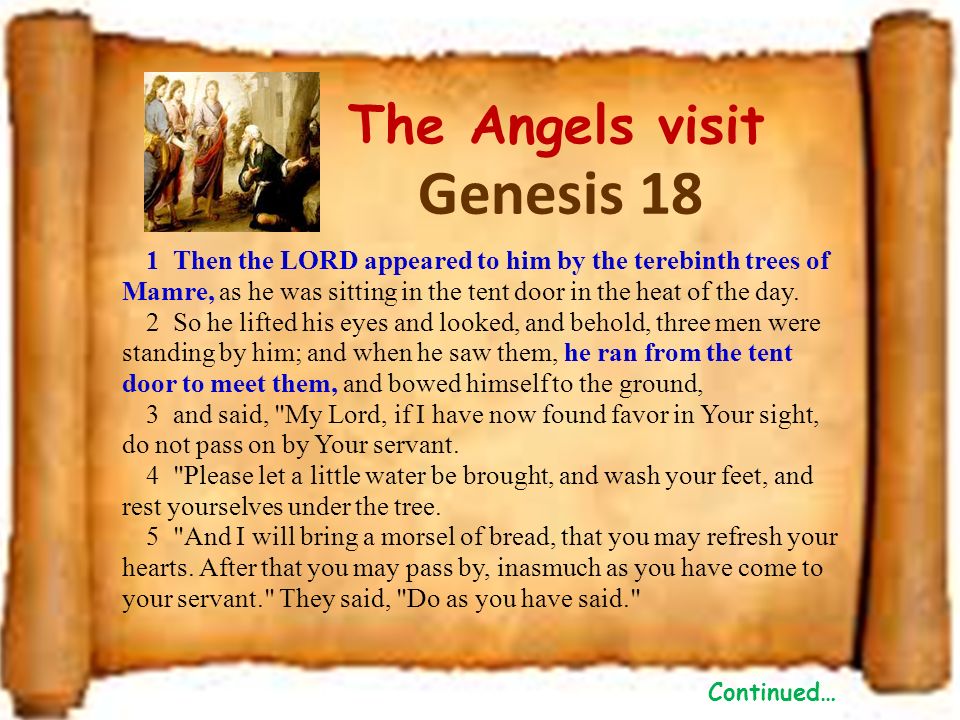 The Angels visit
Genesis 18

1 Then the LORD appeared to him by the terebinth trees of Mamre, as he was sitting in the tent door in the heat of the day.

2 So he lifted his eyes and looked, and behold, three men were standing by him; and when he saw them, he ran from the tent door to meet them, and bowed himself to the ground,

3 and said, "My Lord, if I have now found favor in Your sight, do not pass on by Your servant.

4 "Please let a little water be brought, and wash your feet, and rest yourselves under the tree.

5 "And I will bring a morsel of bread, that you may refresh your hearts. After that you may pass by, inasmuch as you have come to your servant." They said, "Do as you have said."

Continued…